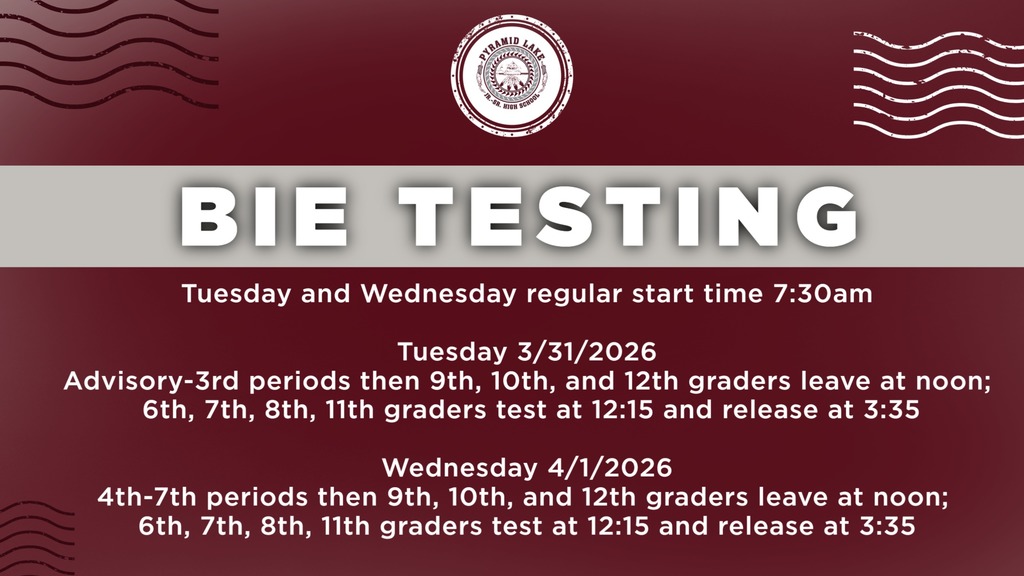 PYRAMID LAKE
JR.-SR. HIGH SCHOOL

BIE TESTING

Tuesday and Wednesday regular start time 7:30am

Tuesday 3/31/2026
Advisory-3rd periods then 9th, 10th, and 12th graders leave at noon; 6th, 7th, 8th, 11th graders test at 12:15 and release at 3:35

Wednesday 4/1/2026
4th-7th periods then 9th, 10th, and 12th graders leave at noon; 6th, 7th, 8th, 11th graders test at 12:15 and release at 3:35